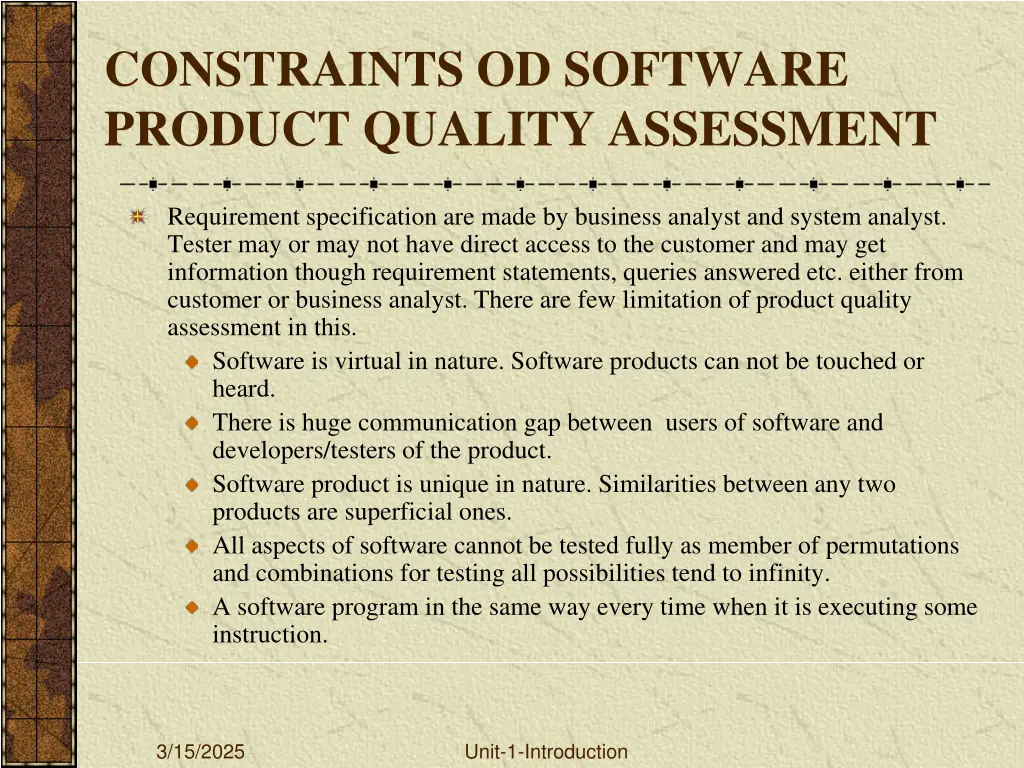 CONSTRAINTS OD SOFTWARE PRODUCT QUALITY ASSESSMENT

Requirement specification are made by business analyst and system analyst. Tester may or may not have direct access to the customer and may get information though requirement statements, queries answered etc. either from customer or business analyst. There are few limitation of product quality assessment in this.

Software is virtual in nature. Software products can not be touched or heard.

There is huge communication gap between users of software and developers/testers of the product.

Software product is unique in nature. Similarities between any two products are superficial ones.

All aspects of software cannot be tested fully as member of permutations and combinations for testing all possibilities tend to infinity.

A software program in the same way every time when it is executing some instruction.

3/15/2025

Unit-1-Introduction